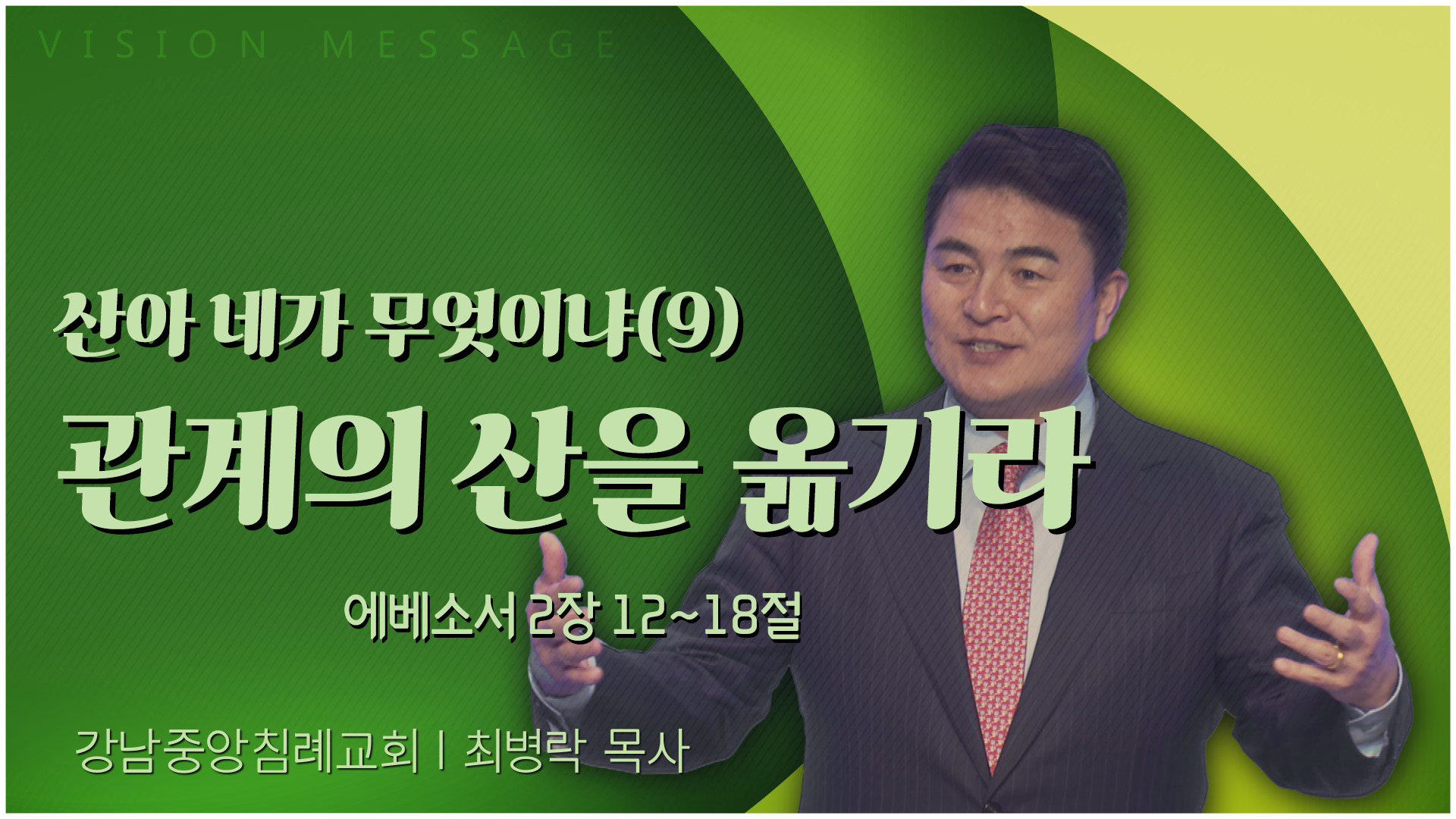 VISION MESSAGE

산아 네가 무엇이냐(9)

관계의 산을 옮기라

에베소서 2장 12~18절

강남중앙침례교회 | 최병락 목사